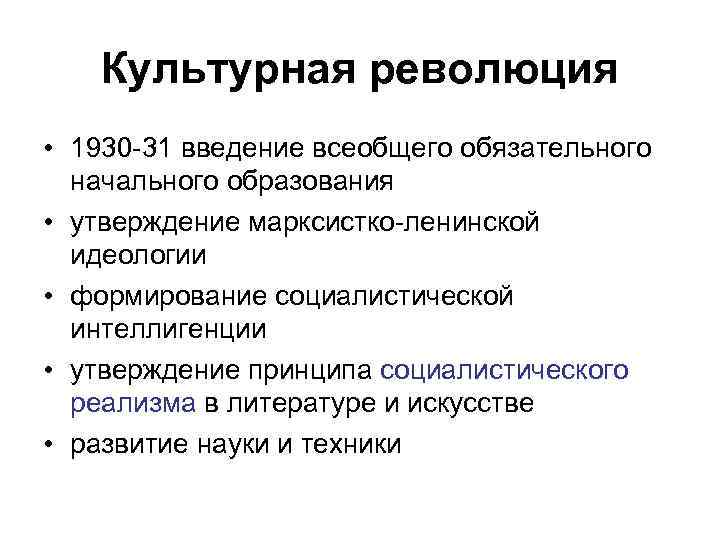 Культурная революция

• 1930-31 введение всеобщего обязательного начального образования
• утверждение марксистко-ленинской идеологии
• формирование социалистической интеллигенции
• утверждение принципа социалистического реализма в литературе и искусстве
• развитие науки и техники